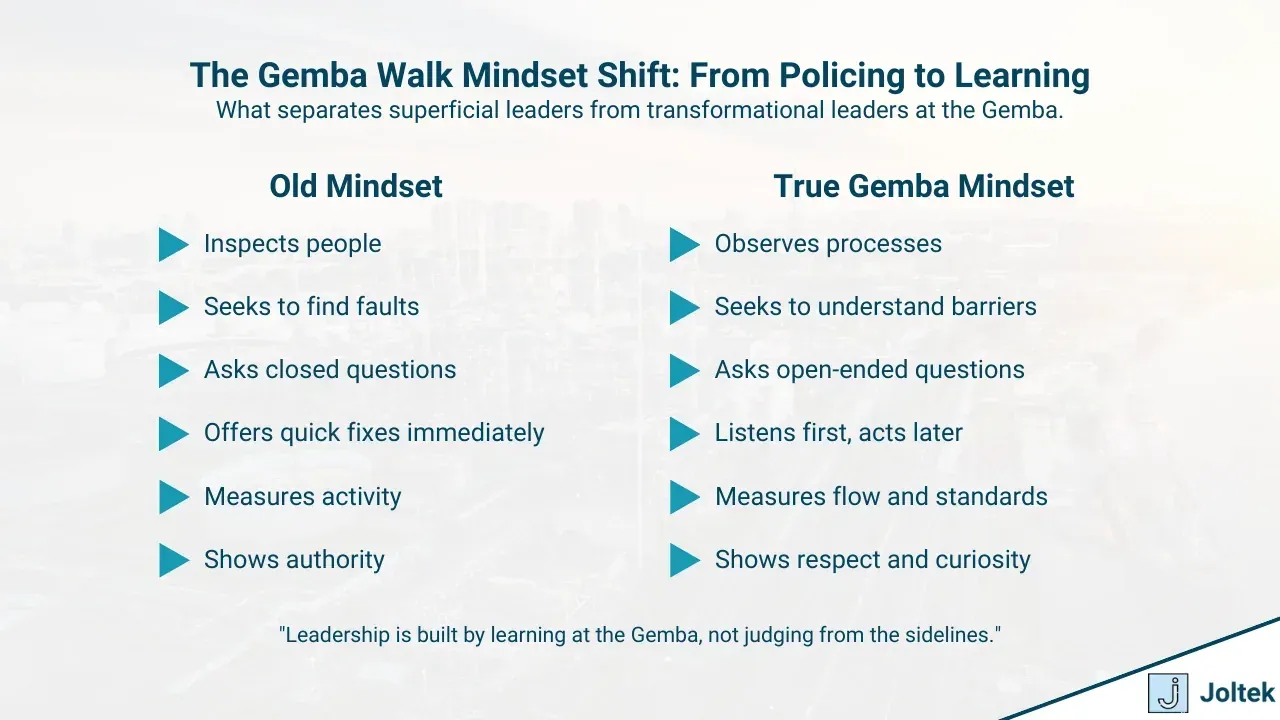 The Gemba Walk Mindset Shift: From Policing to Learning
What separates superficial leaders from transformational leaders at the Gemba.

Old Mindset

Inspects people

Seeks to find faults

Asks closed questions

Offers quick fixes immediately

Measures activity

Shows authority

True Gemba Mindset

Observes processes

Seeks to understand barriers

Asks open-ended questions

Listens first, acts later

Measures flow and standards

Shows respect and curiosity

"Leadership is built by learning at the Gemba, not judging from the sidelines."

Joltek